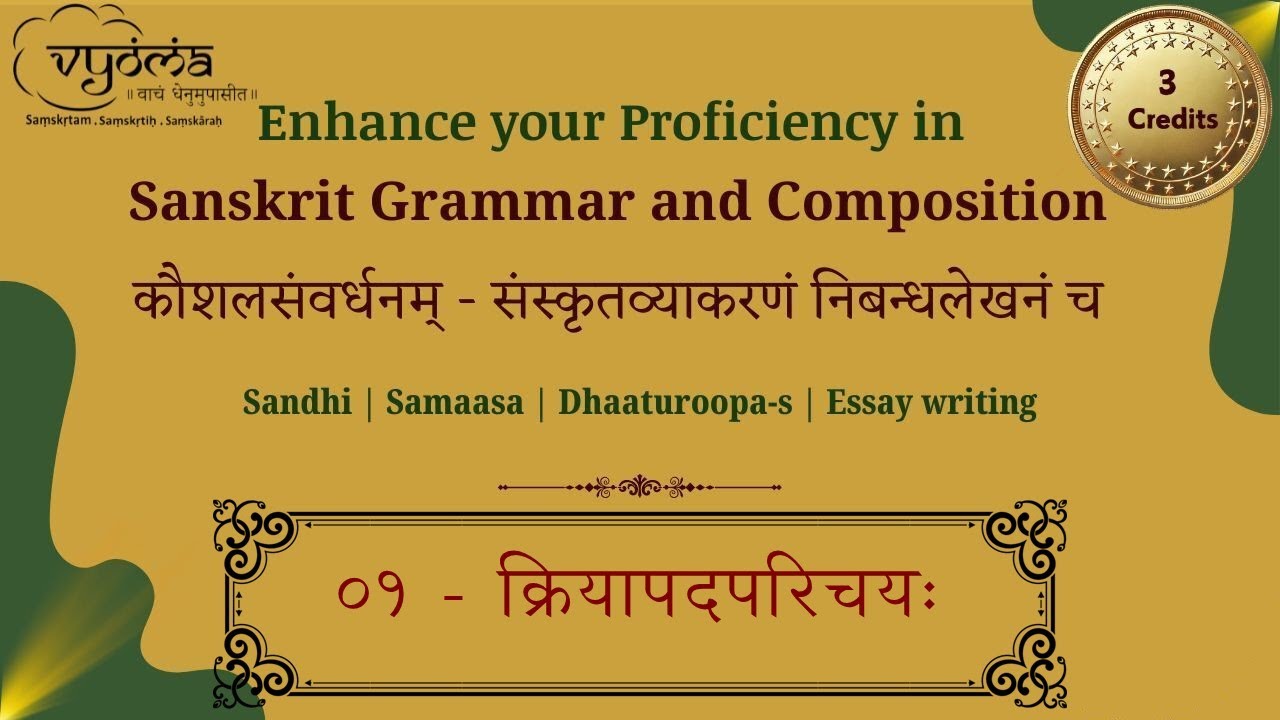 vyoma
॥ वाचं धेनुमुपासीत ॥
Saṃskṛtam . Saṃskṛtiḥ . Saṃskāraḥ

3 Credits

Enhance your Proficiency in Sanskrit Grammar and Composition

कौशलसंवर्धनम् - संस्कृतव्याकरणं निबन्धलेखनं च

Sandhi | Samaasa | Dhaaturoopa-s | Essay writing

०१ - क्रियापदपरिचयः